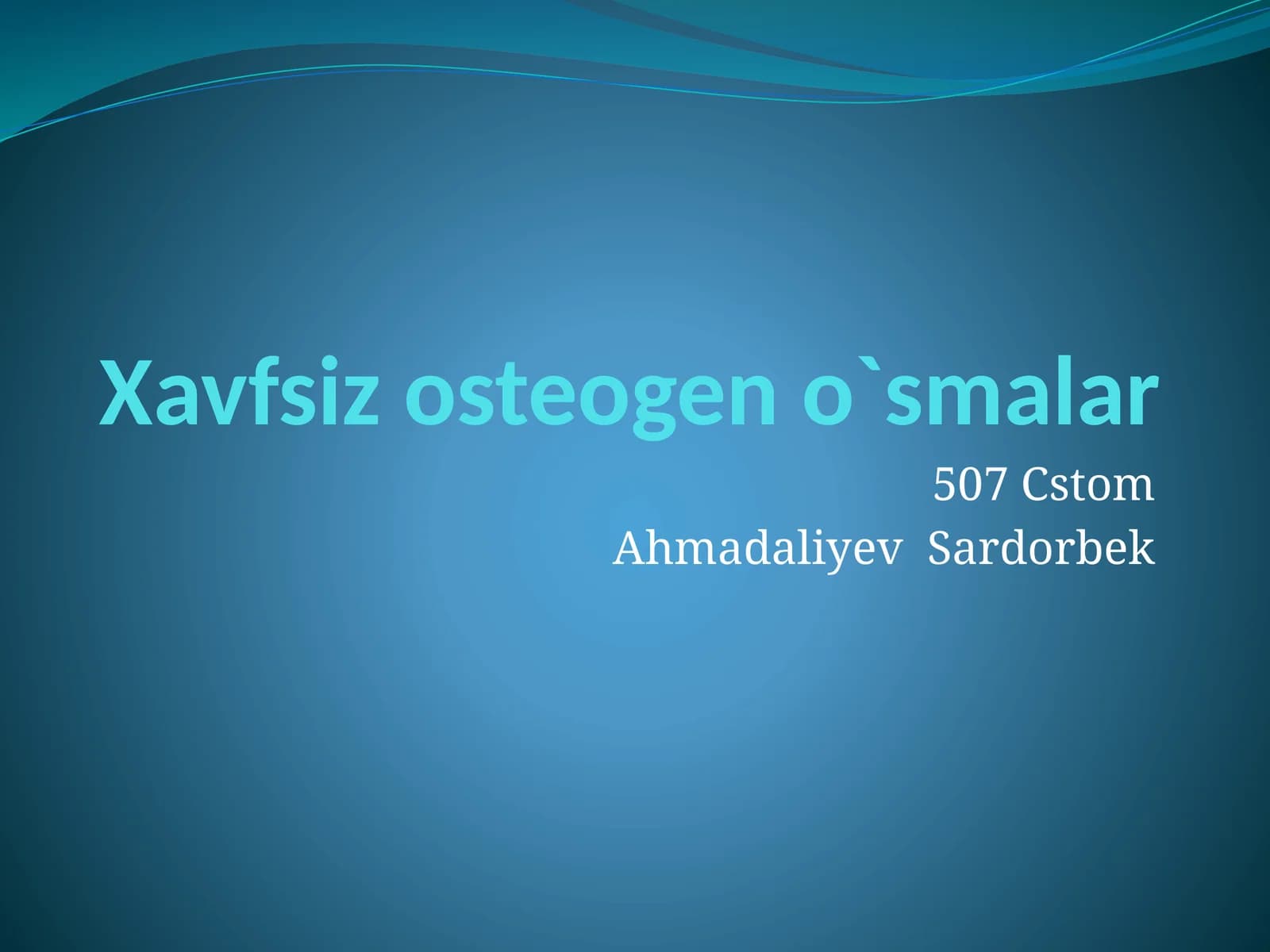 Xavfsiz osteogen o`smalar

507 Cstom
Ahmadaliyev  Sardorbek